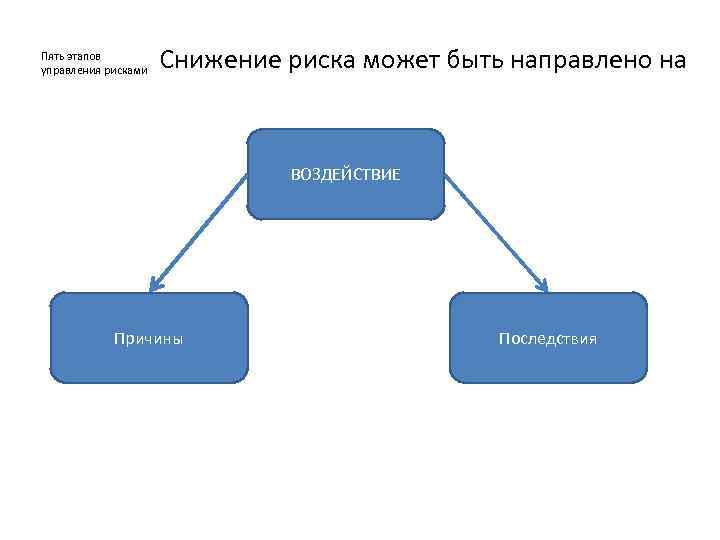 Пять этапов управления рисками

Снижение риска может быть направлено на

ВОЗДЕЙСТВИЕ

Причины

Последствия